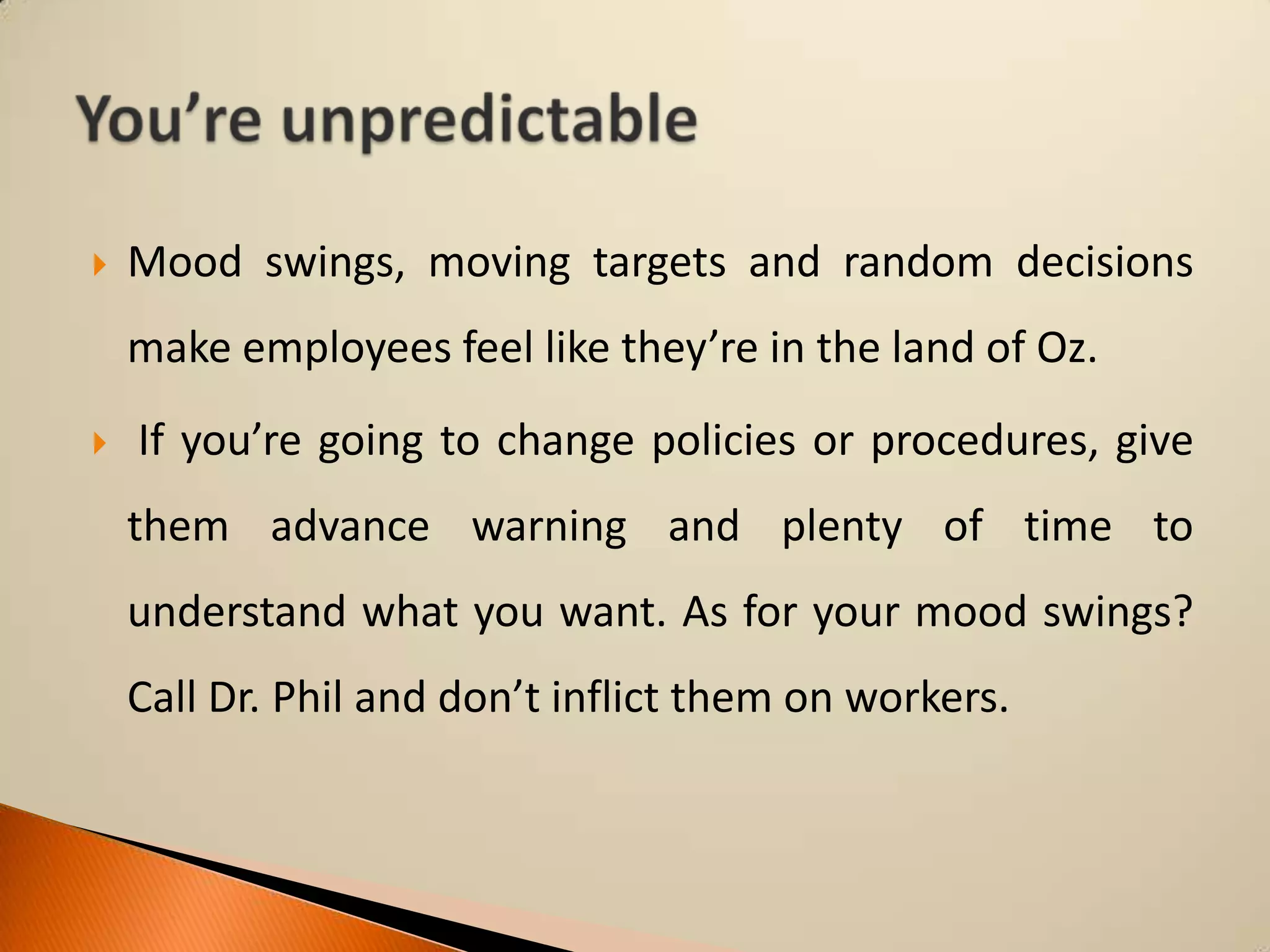 You’re unpredictable

Mood swings, moving targets and random decisions make employees feel like they’re in the land of Oz.

If you’re going to change policies or procedures, give them advance warning and plenty of time to understand what you want. As for your mood swings? Call Dr. Phil and don’t inflict them on workers.